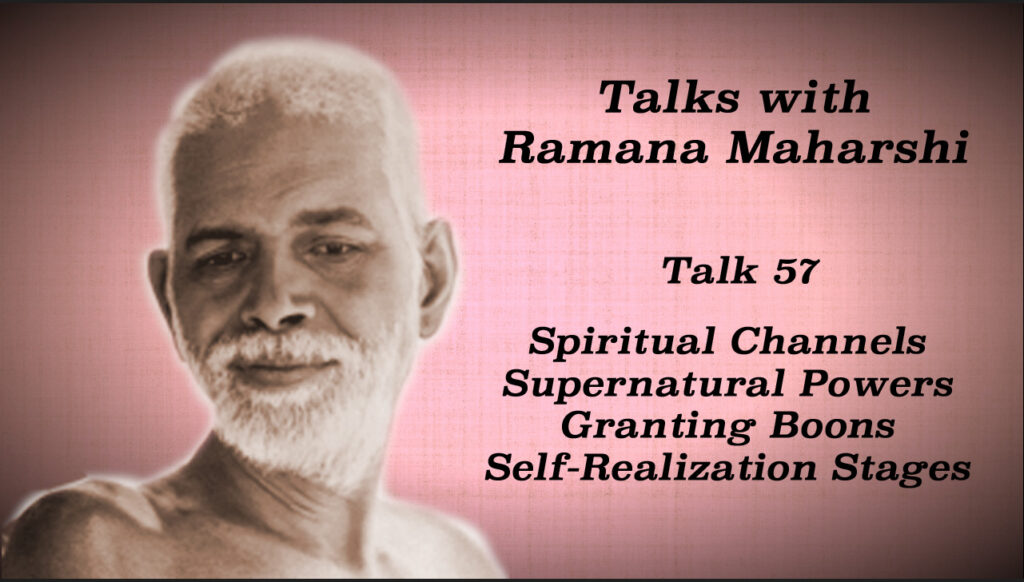 Talks with Ramana Maharshi

Talk 57

Spiritual Channels
Supernatural Powers
Granting Boons
Self-Realization Stages